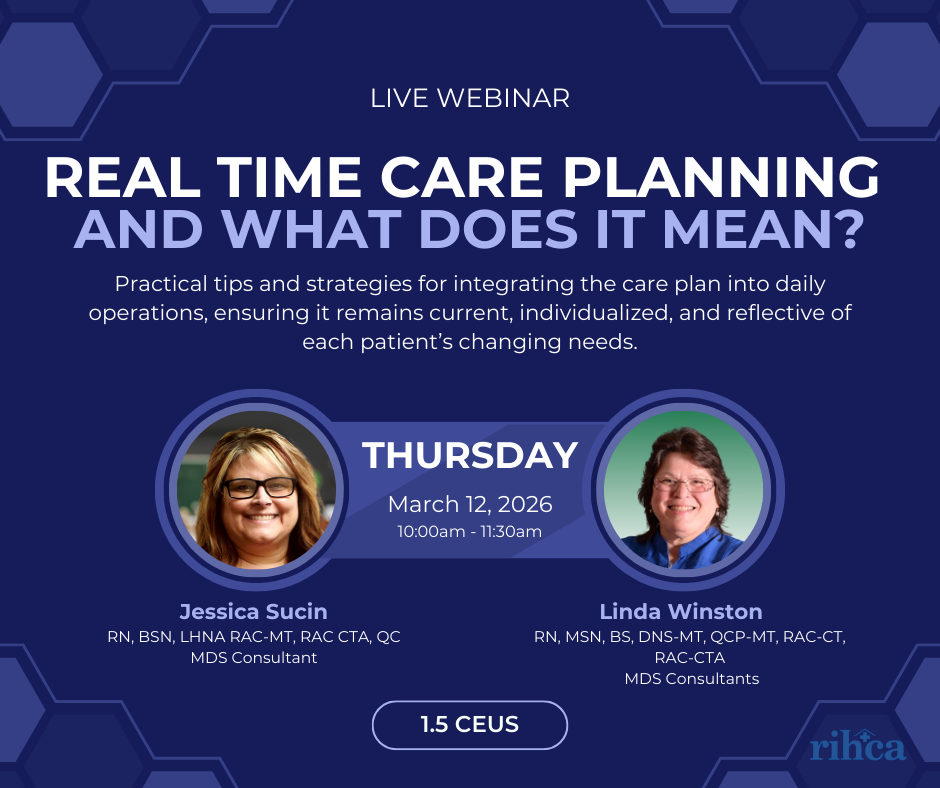 LIVE WEBINAR

REAL TIME CARE PLANNING AND WHAT DOES IT MEAN?

Practical tips and strategies for integrating the care plan into daily operations, ensuring it remains current, individualized, and reflective of each patient's changing needs.

THURSDAY
March 12, 2026
10:00am - 11:30am

Jessica Sucin
RN, BSN, LHNA RAC-MT, RAC CTA, QC
MDS Consultant

Linda Winston
RN, MSN, BS, DNS-MT, QCP-MT, RAC-CT, RAC-CTA
MDS Consultants

1.5 CEUS

rihca